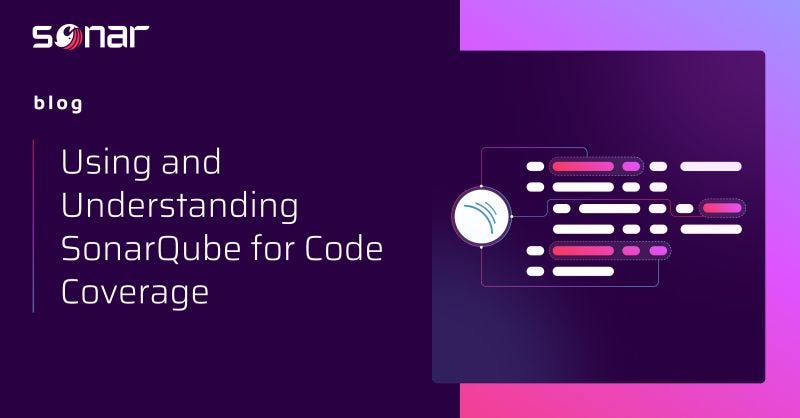 sonar

blog

Using and Understanding SonarQube for Code Coverage